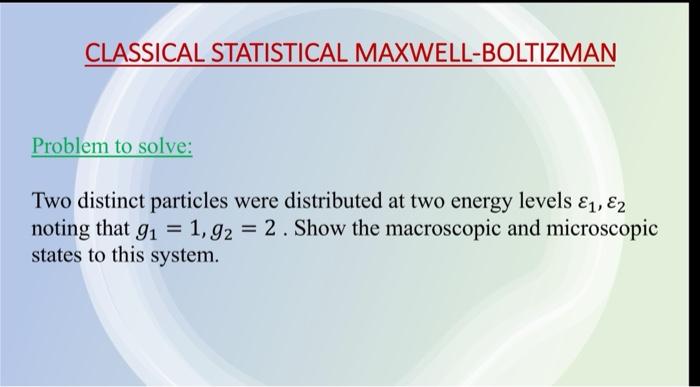 CLASSICAL STATISTICAL MAXWELL-BOLTIZMAN

Problem to solve:

Two distinct particles were distributed at two energy levels $\varepsilon_1, \varepsilon_2$ noting that $g_1 = 1, g_2 = 2$ . Show the macroscopic and microscopic states to this system.